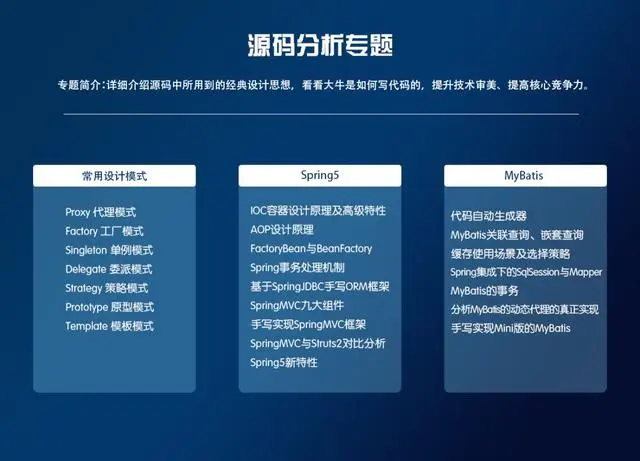 源码分析专题

专题简介：详细介绍源码中所用到的经典设计思想，看看大牛是如何写代码的，提升技术审美、提高核心竞争力。

常用设计模式

Proxy 代理模式
Factory 工厂模式
Singleton 单例模式
Delegate 委派模式
Strategy 策略模式
Prototype 原型模式
Template 模板模式

Spring5

IOC容器设计原理及高级特性
AOP设计原理
FactoryBean与BeanFactory
Spring事务处理机制
基于SpringJDBC手写ORM框架
SpringMVC九大组件
手写实现SpringMVC框架
SpringMVC与Struts2对比分析
Spring5新特性

MyBatis

代码自动生成器
MyBatis关联查询、嵌套查询
缓存使用场景及选择策略
Spring集成下的SqlSession与Mapper
MyBatis的事务
分析MyBatis的动态代理的真正实现
手写实现Mini版的MyBatis